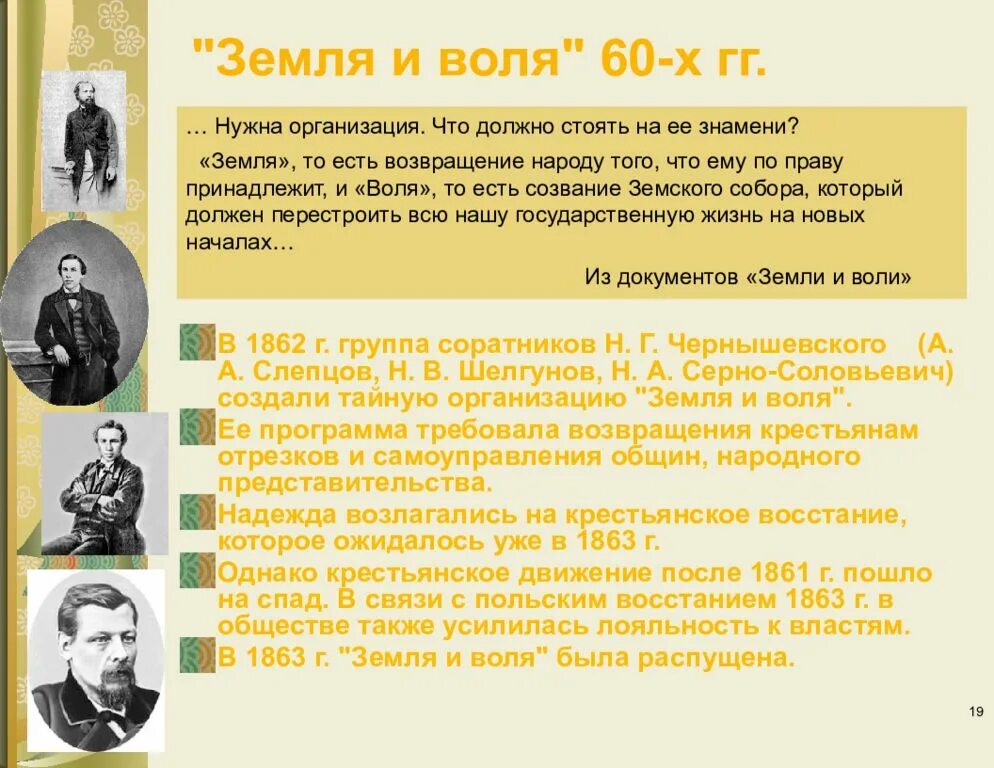 "Земля и воля" 60-х гг.

… Нужна организация. Что должно стоять на ее знамени?

«Земля», то есть возвращение народу того, что ему по праву принадлежит, и «Воля», то есть созвание Земского собора, который должен перестроить всю нашу государственную жизнь на новых началах…

Из документов «Земли и воли»

В 1862 г. группа соратников Н. Г. Чернышевского (А. А. Слепцов, Н. В. Шелгунов, Н. А. Серно-Соловьевич) создали тайную организацию "Земля и воля".

Ее программа требовала возвращения крестьянам отрезков и самоуправления общин, народного представительства.

Надежда возлагались на крестьянское восстание, которое ожидалось уже в 1863 г.

Однако крестьянское движение после 1861 г. пошло на спад. В связи с польским восстанием 1863 г. в обществе также усилилась лояльность к властям.

В 1863 г. "Земля и воля" была распущена.

19